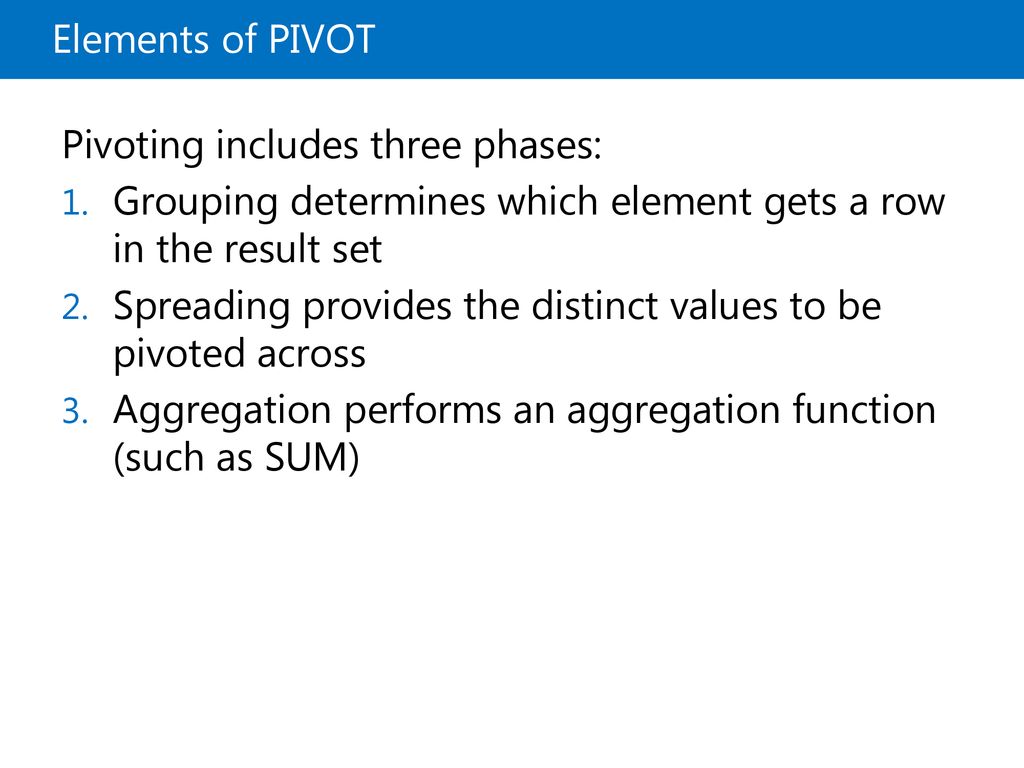 Elements of PIVOT

Pivoting includes three phases:

1. Grouping determines which element gets a row in the result set
2. Spreading provides the distinct values to be pivoted across
3. Aggregation performs an aggregation function (such as SUM)